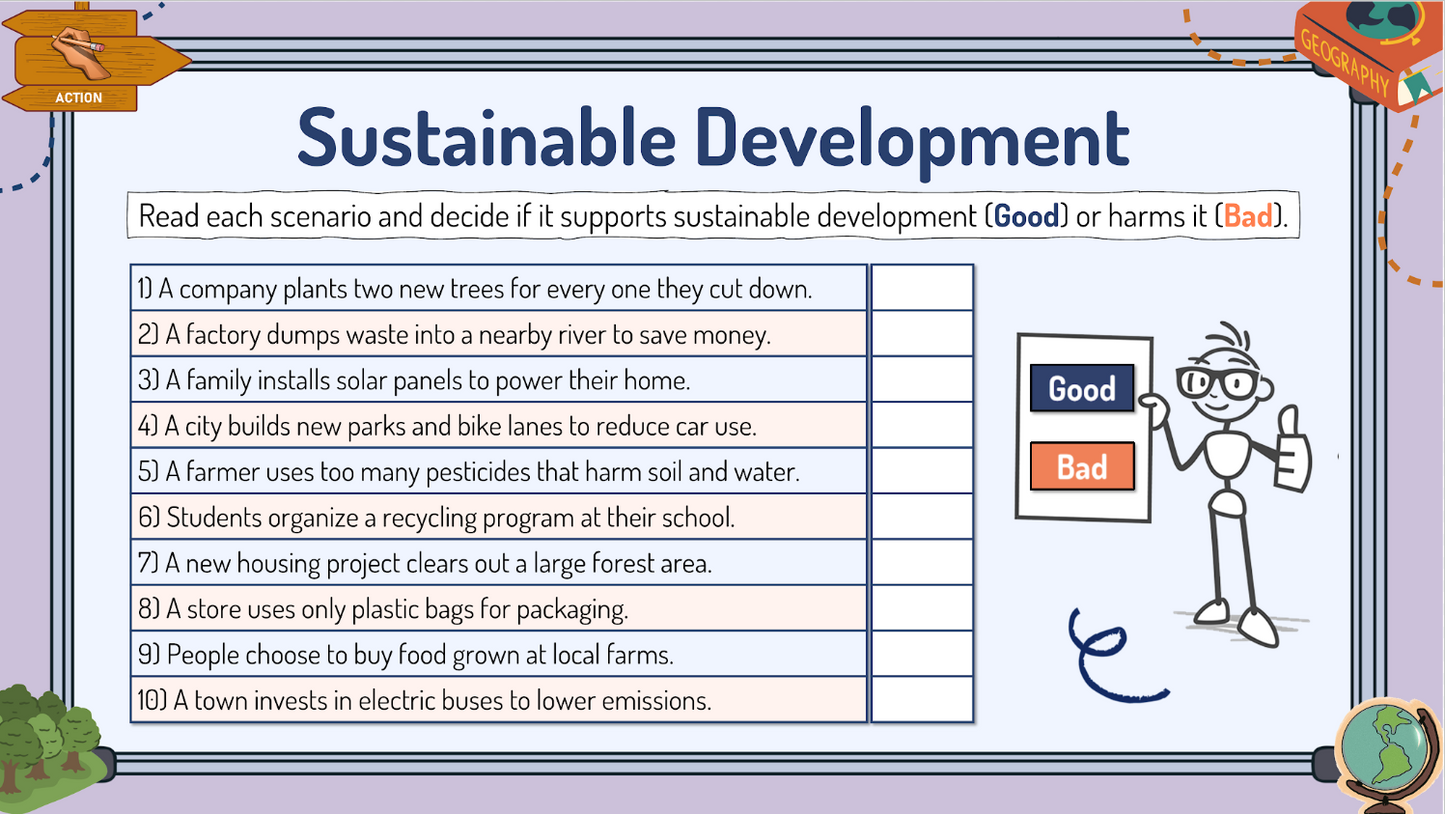 ACTION

GEOGRAPHY

Sustainable Development

Read each scenario and decide if it supports sustainable development (Good) or harms it (Bad).

| | |
|---|---|
| 1) A company plants two new trees for every one they cut down. | |
| 2) A factory dumps waste into a nearby river to save money. | |
| 3) A family installs solar panels to power their home. | |
| 4) A city builds new parks and bike lanes to reduce car use. | |
| 5) A farmer uses too many pesticides that harm soil and water. | |
| 6) Students organize a recycling program at their school. | |
| 7) A new housing project clears out a large forest area. | |
| 8) A store uses only plastic bags for packaging. | |
| 9) People choose to buy food grown at local farms. | |
| 10) A town invests in electric buses to lower emissions. | |

Good

Bad